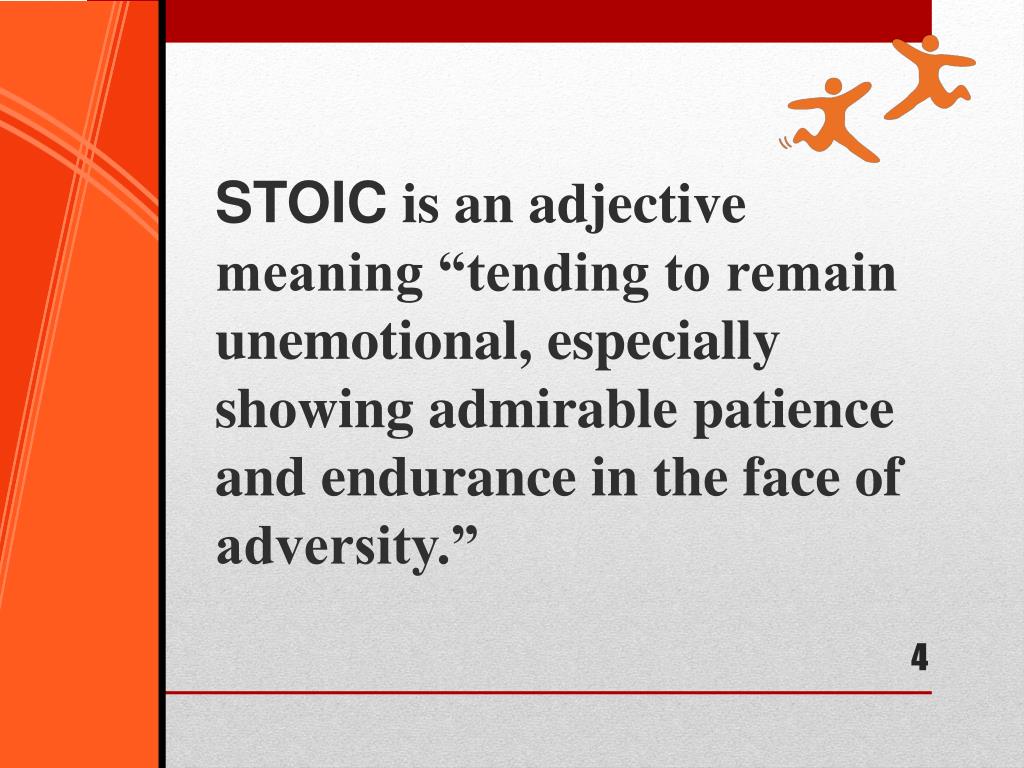 STOIC is an adjective meaning “tending to remain unemotional, especially showing admirable patience and endurance in the face of adversity.”

4